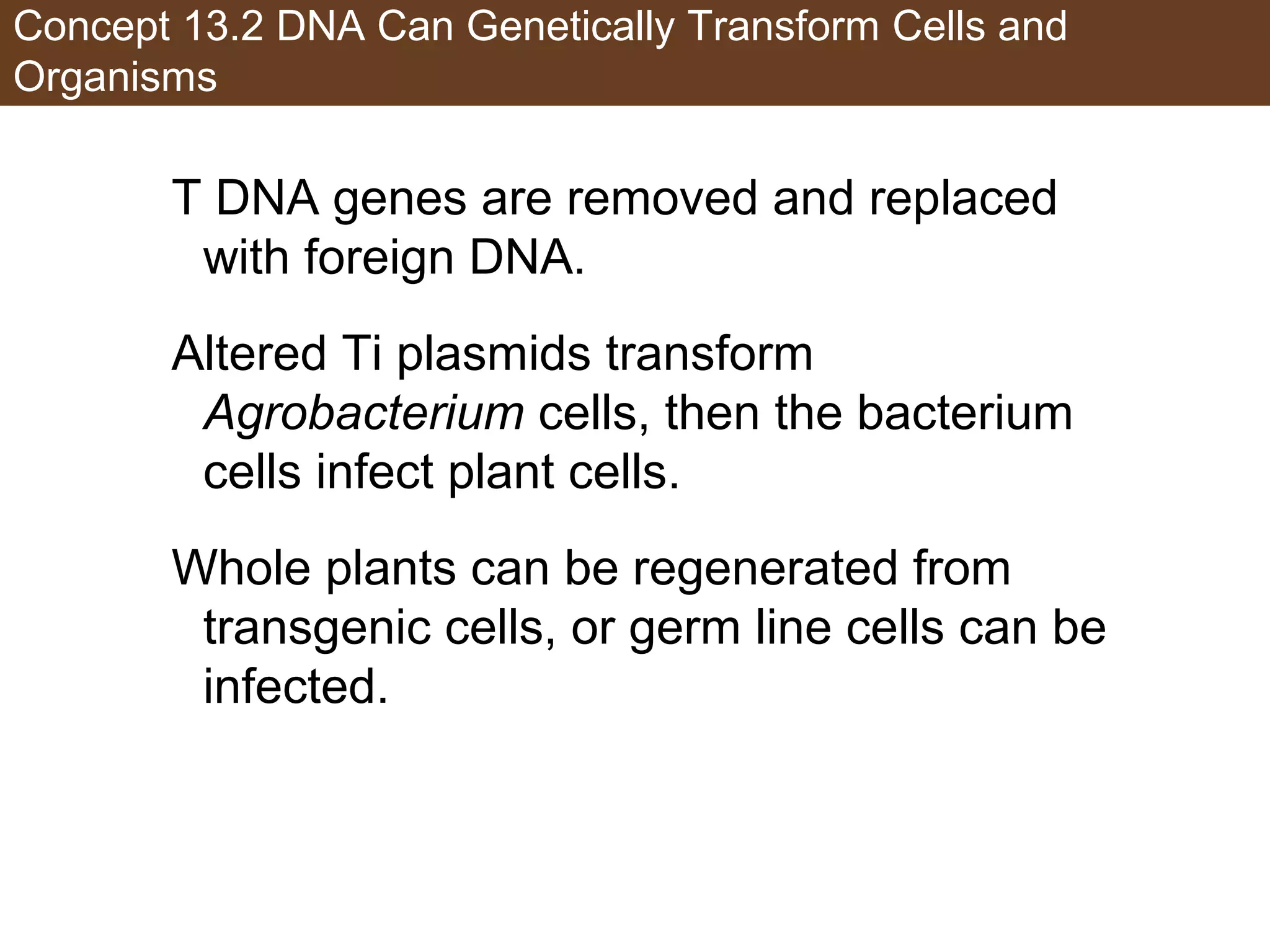 Concept 13.2 DNA Can Genetically Transform Cells and Organisms

T DNA genes are removed and replaced with foreign DNA.

Altered Ti plasmids transform Agrobacterium cells, then the bacterium cells infect plant cells.

Whole plants can be regenerated from transgenic cells, or germ line cells can be infected.